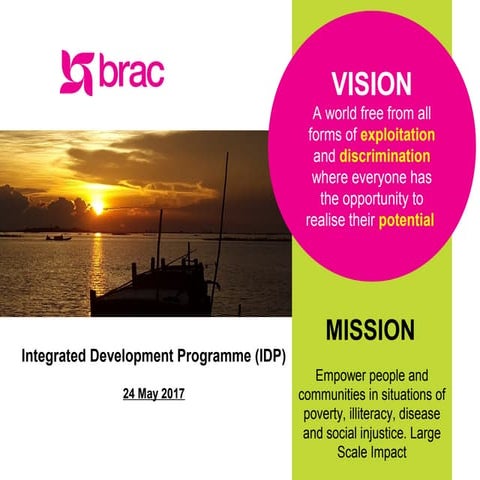 brac

Integrated Development Programme (IDP)

24 May 2017

VISION

A world free from all forms of exploitation and discrimination where everyone has the opportunity to realise their potential

MISSION

Empower people and communities in situations of poverty, illiteracy, disease and social injustice. Large Scale Impact